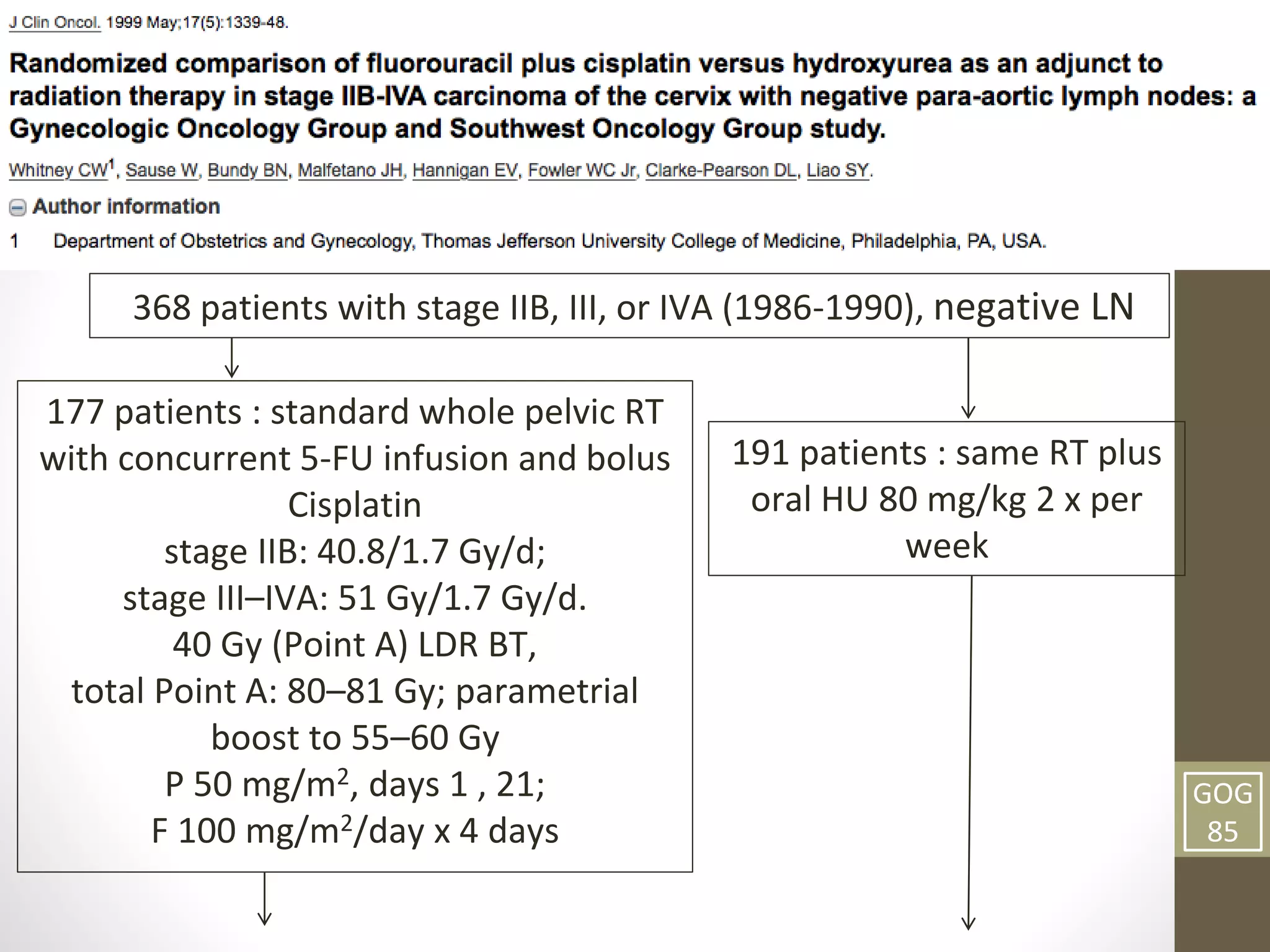 J Clin Oncol. 1999 May;17(5):1339-48.

Randomized comparison of fluorouracil plus cisplatin versus hydroxyurea as an adjunct to radiation therapy in stage IIB-IVA carcinoma of the cervix with negative para-aortic lymph nodes: a Gynecologic Oncology Group and Southwest Oncology Group study.

Whitney CW$^1$, Sause W, Bundy BN, Malfetano JH, Hannigan EV, Fowler WC Jr, Clarke-Pearson DL, Liao SY.

Author information

1 Department of Obstetrics and Gynecology, Thomas Jefferson University College of Medicine, Philadelphia, PA, USA.

368 patients with stage IIB, III, or IVA (1986-1990), negative LN

177 patients : standard whole pelvic RT with concurrent 5-FU infusion and bolus Cisplatin
stage IIB: 40.8/1.7 Gy/d;
stage III–IVA: 51 Gy/1.7 Gy/d.
40 Gy (Point A) LDR BT,
total Point A: 80–81 Gy; parametrial boost to 55–60 Gy
P 50 mg/m$^2$, days 1 , 21;
F 100 mg/m$^2$/day x 4 days

191 patients : same RT plus oral HU 80 mg/kg 2 x per week

GOG 85